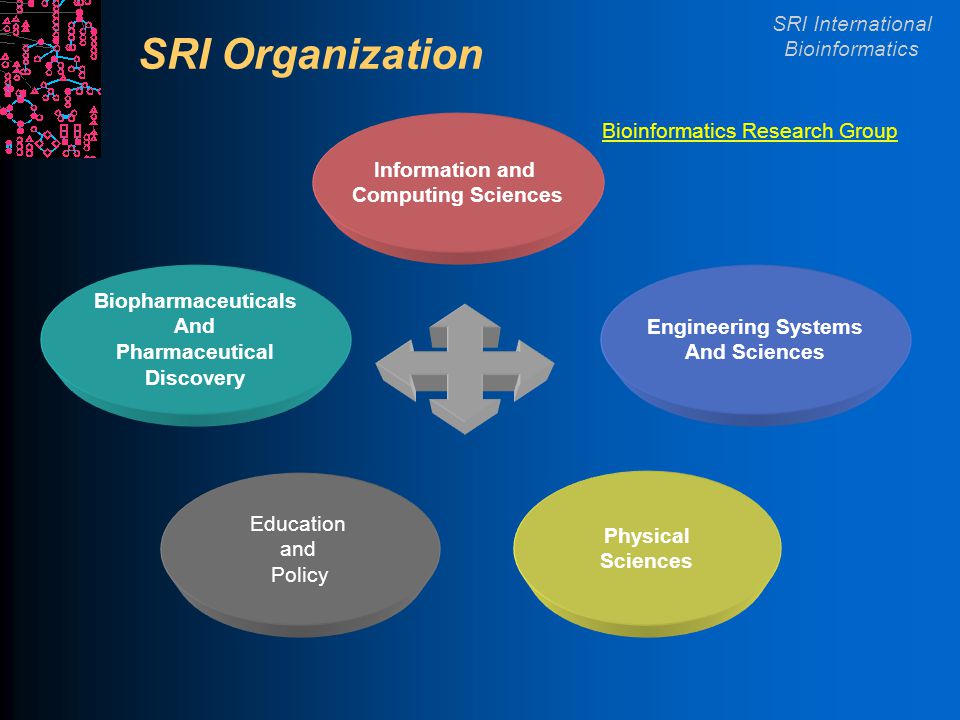 SRI Organization

SRI International
Bioinformatics

Bioinformatics Research Group

Information and
Computing Sciences

Biopharmaceuticals
And
Pharmaceutical
Discovery

Engineering Systems
And Sciences

Education
and
Policy

Physical
Sciences